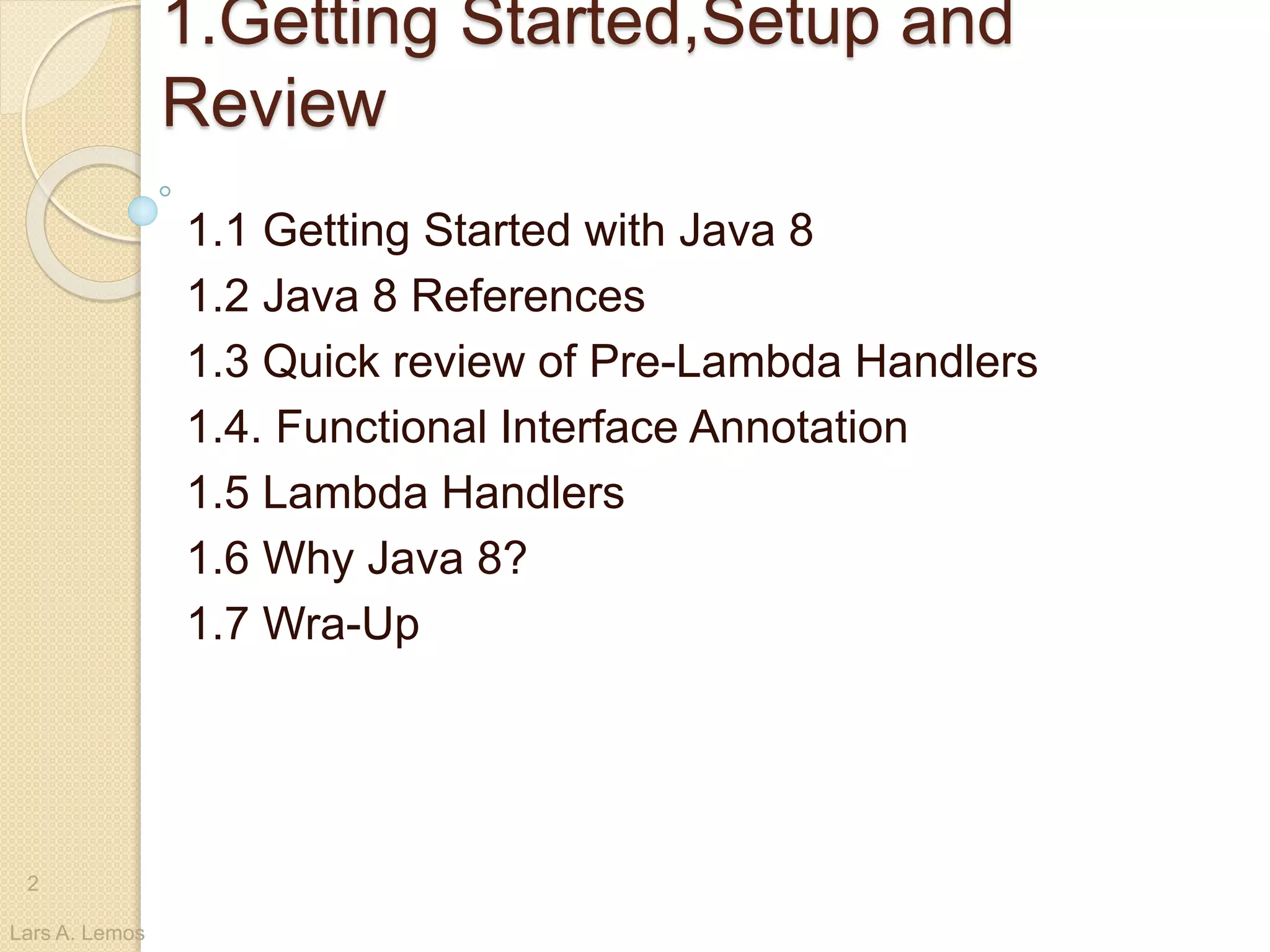 1.Getting Started,Setup and Review

1.1 Getting Started with Java 8

1.2 Java 8 References

1.3 Quick review of Pre-Lambda Handlers

1.4. Functional Interface Annotation

1.5 Lambda Handlers

1.6 Why Java 8?

1.7 Wra-Up

2

Lars A. Lemos